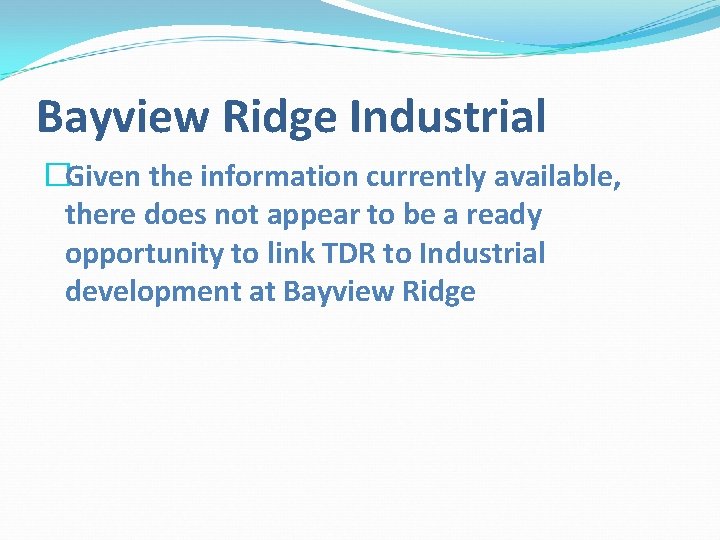 Bayview Ridge Industrial

Given the information currently available, there does not appear to be a ready opportunity to link TDR to Industrial development at Bayview Ridge